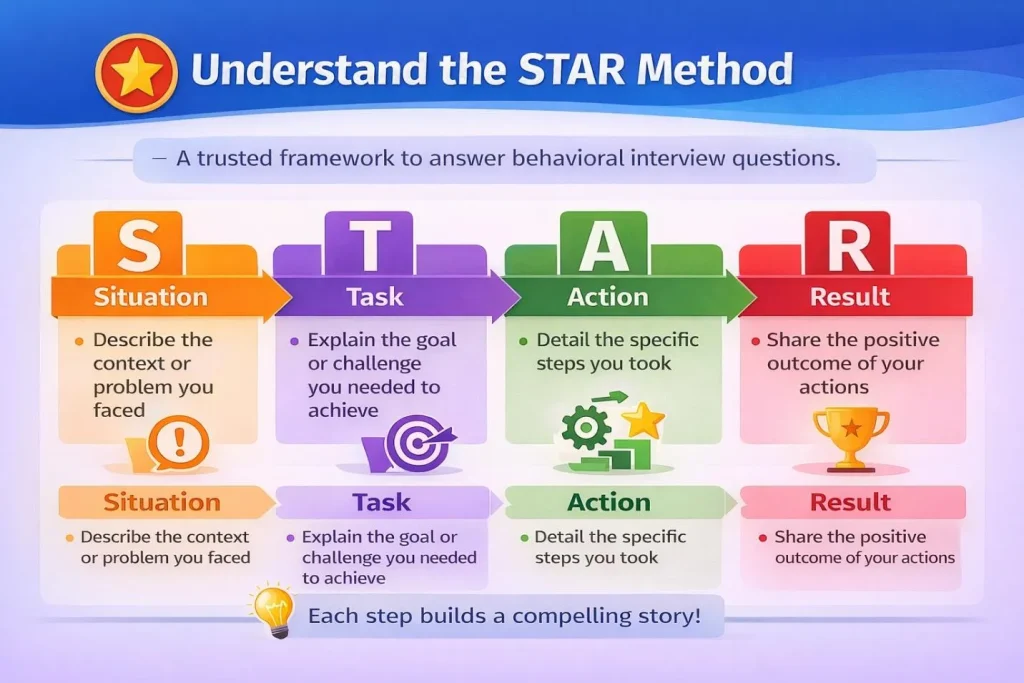 Understand the STAR Method

— A trusted framework to answer behavioral interview questions.

S
Situation
• Describe the context or problem you faced

T
Task
• Explain the goal or challenge you needed to achieve

A
Action
• Detail the specific steps you took

R
Result
• Share the positive outcome of your actions

Situation
• Describe the context or problem you faced

Task
• Explain the goal or challenge you needed to achieve

Action
• Detail the specific steps you took

Result
• Share the positive outcome of your actions

Each step builds a compelling story!